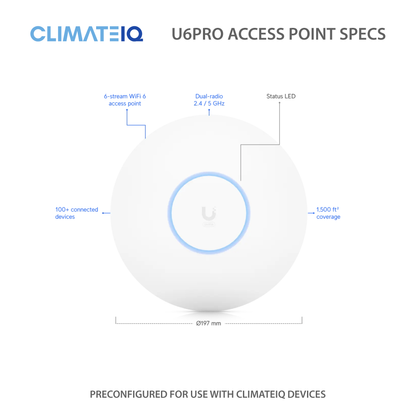 CLIMATEIQ

U6PRO ACCESS POINT SPECS

6-stream WiFi 6 access point

Dual-radio 2.4 / 5 GHz

Status LED

100+ connected devices

1,500 ft² coverage

Ø197 mm

PRECONFIGURED FOR USE WITH CLIMATEIQ DEVICES